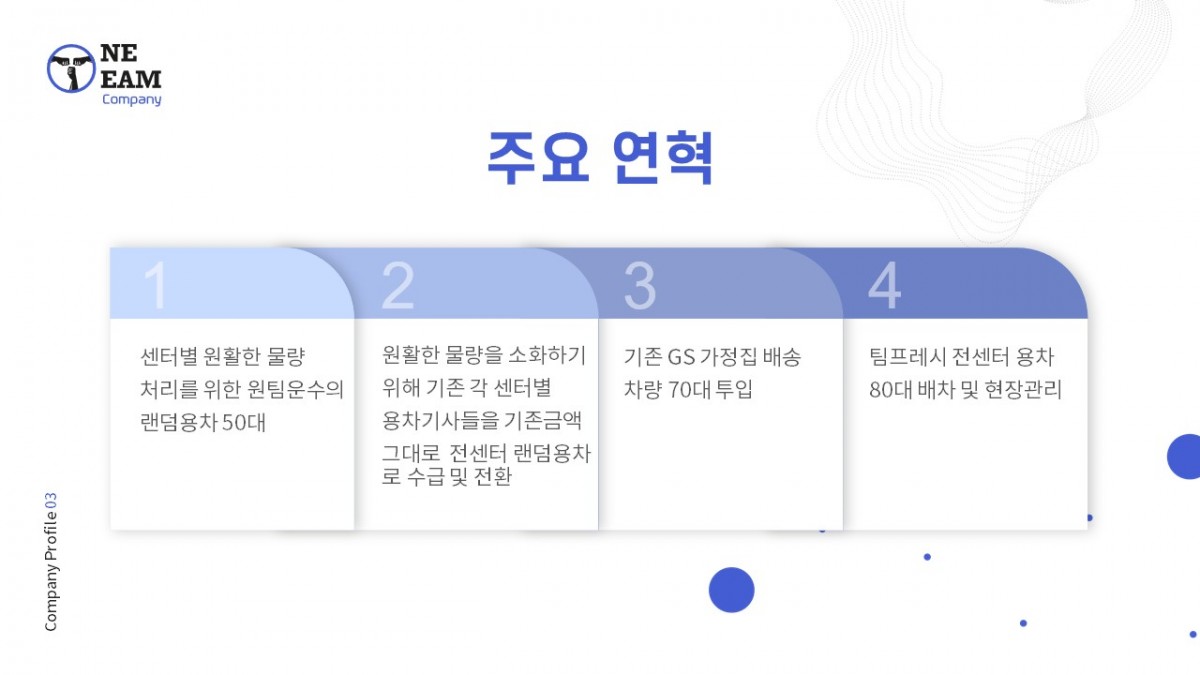 NE
EAM
Company

주요 연혁

1

센터별 원활한 물량 처리를 위한 원팀운수의 랜덤용차 50대

2

원활한 물량을 소화하기 위해 기존 각 센터별 용차기사들을 기존금액 그대로 전센터 랜덤용차로 수급 및 전환

3

기존 GS 가정집 배송 차량 70대 투입

4

팀프레시 전센터 용차 80대 배차 및 현장관리

Company Profile 03